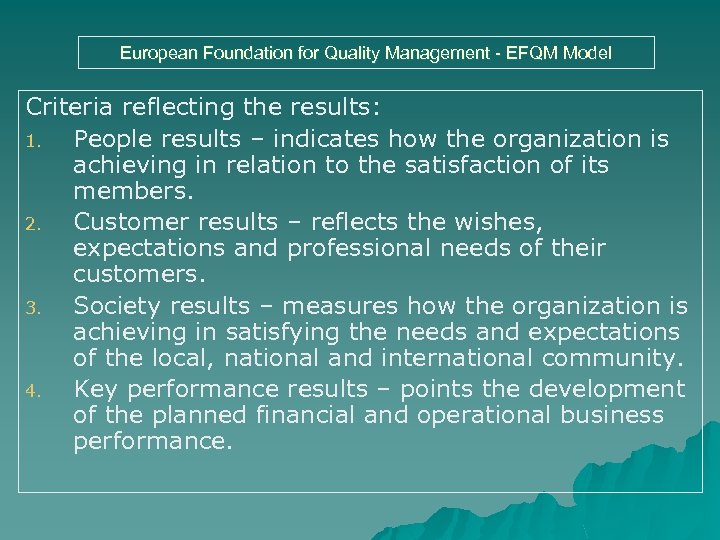 European Foundation for Quality Management - EFQM Model

Criteria reflecting the results:

1. People results – indicates how the organization is achieving in relation to the satisfaction of its members.
2. Customer results – reflects the wishes, expectations and professional needs of their customers.
3. Society results – measures how the organization is achieving in satisfying the needs and expectations of the local, national and international community.
4. Key performance results – points the development of the planned financial and operational business performance.